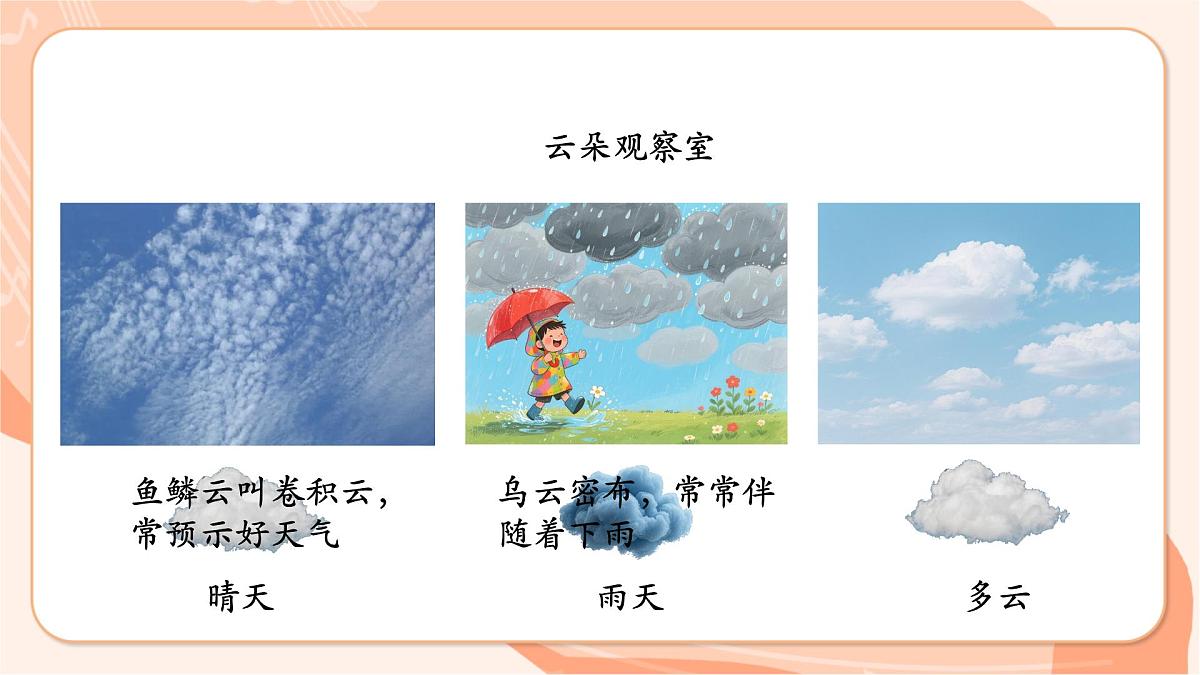 云朵观察室

鱼鳞云叫卷积云，常预示好天气

晴天

乌云密布，常常伴随着下雨

雨天

多云